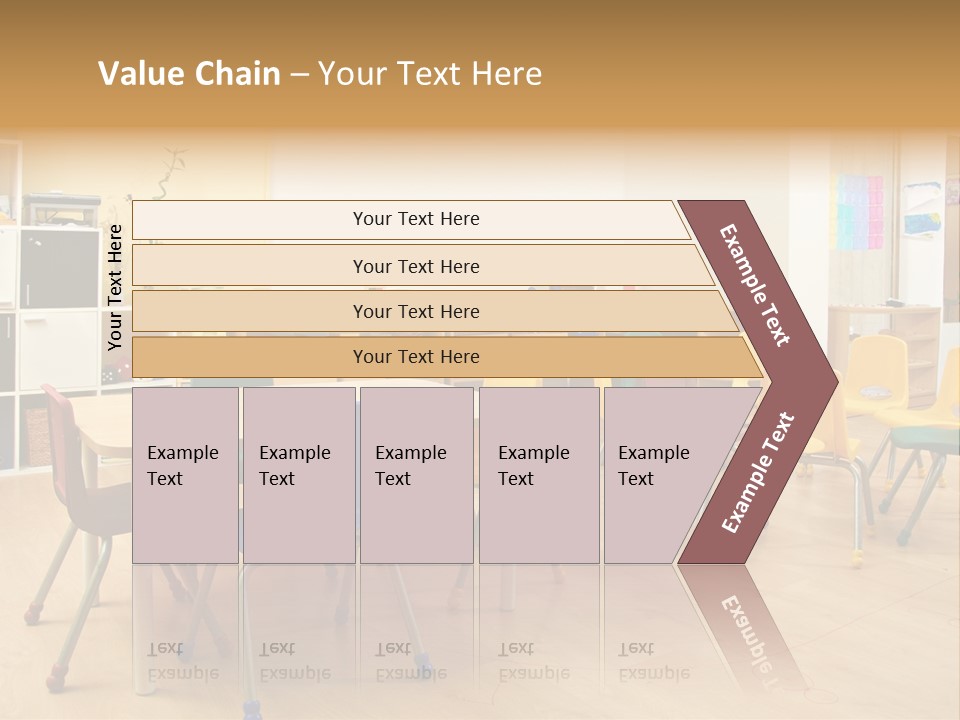 Value Chain – Your Text Here

Your Text Here

Your Text Here

Your Text Here

Your Text Here

Your Text Here

Example Text

Example Text

Example Text

Example Text

Example Text

Example Text

Example Text